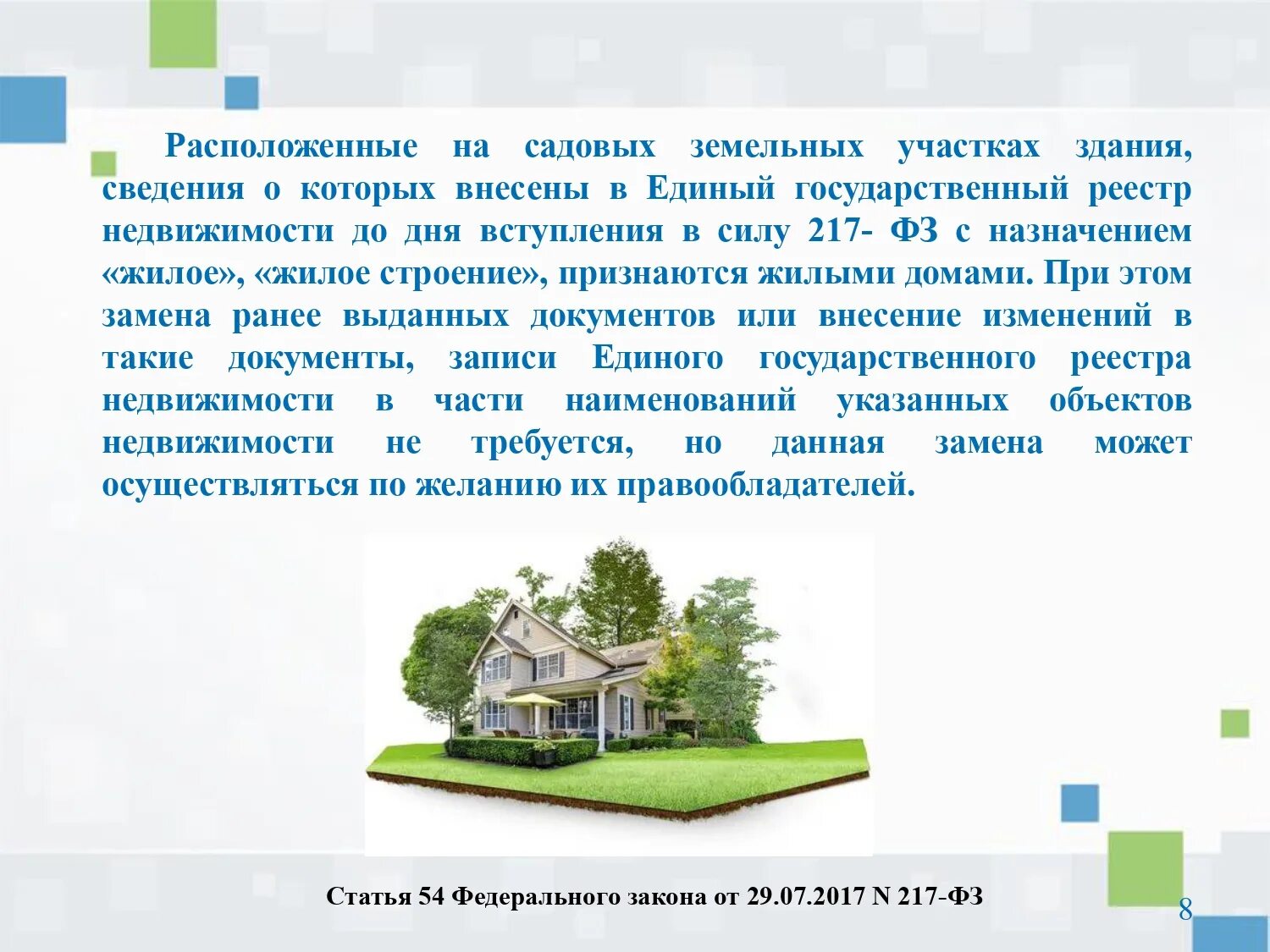 Расположенные на садовых земельных участках здания, сведения о которых внесены в Единый государственный реестр недвижимости до дня вступления в силу 217- ФЗ с назначением «жилое», «жилое строение», признаются жилыми домами. При этом замена ранее выданных документов или внесение изменений в такие документы, записи Единого государственного реестра недвижимости в части наименований указанных объектов недвижимости не требуется, но данная замена может осуществляться по желанию их правообладателей.

Статья 54 Федерального закона от 29.07.2017 N 217-ФЗ

8